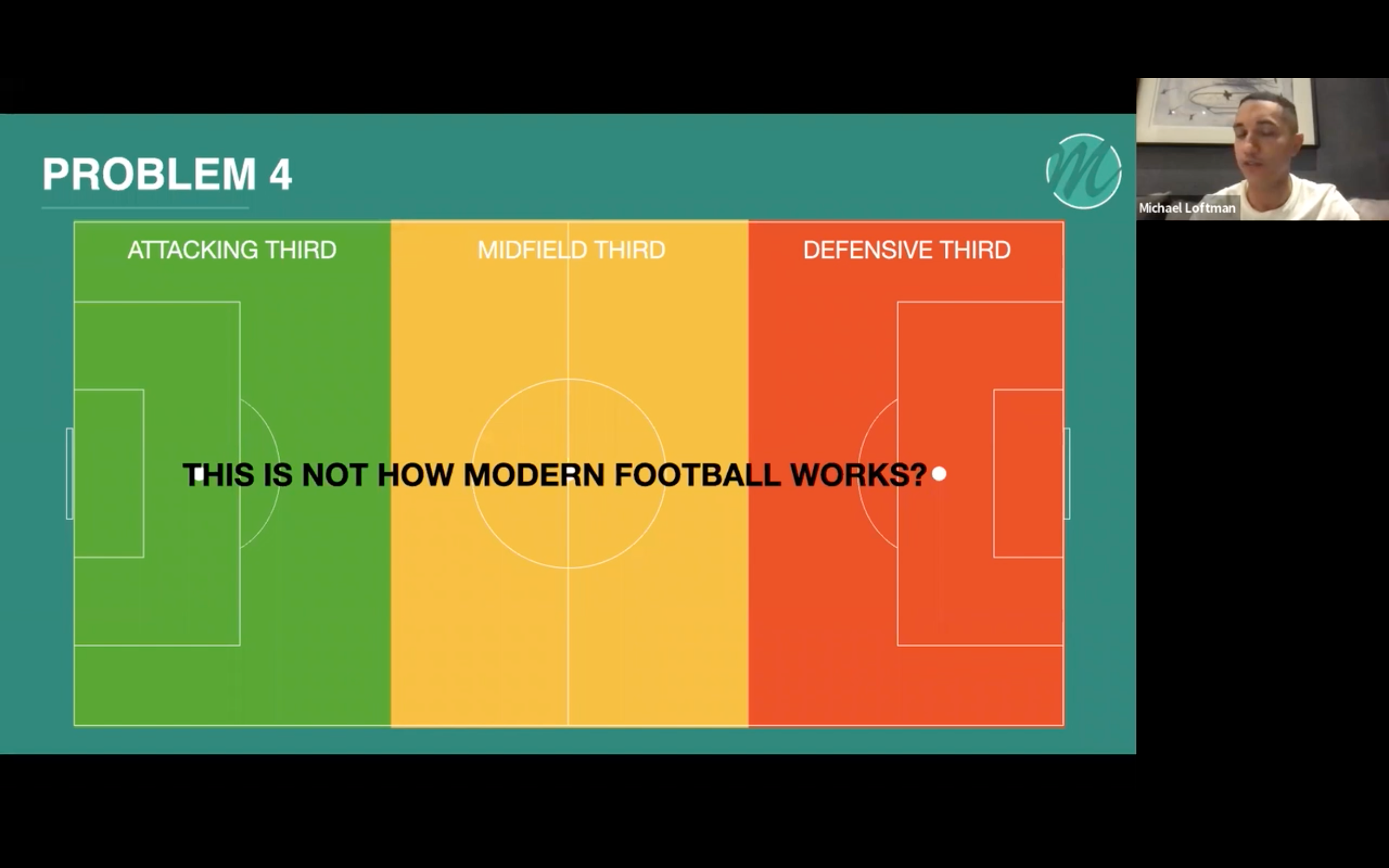 PROBLEM 4

M

Michael Loftman

ATTACKING THIRD

MIDFIELD THIRD

DEFENSIVE THIRD

THIS IS NOT HOW MODERN FOOTBALL WORKS?